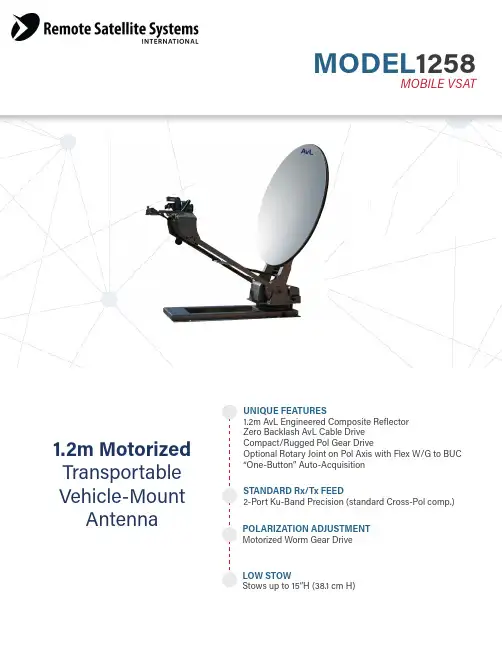 Remote Satellite Systems
INTERNATIONAL

MODEL1258
MOBILE VSAT

AvL

1.2m Motorized
Transportable
Vehicle-Mount
Antenna

UNIQUE FEATURES
1.2m AvL Engineered Composite Reflector
Zero Backlash AvL Cable Drive
Compact/Rugged Pol Gear Drive
Optional Rotary Joint on Pol Axis with Flex W/G to BUC
"One-Button" Auto-Acquisition

STANDARD Rx/Tx FEED
2-Port Ku-Band Precision (standard Cross-Pol comp.)

POLARIZATION ADJUSTMENT
Motorized Worm Gear Drive

LOW STOW
Stows up to 15"H (38.1 cm H)